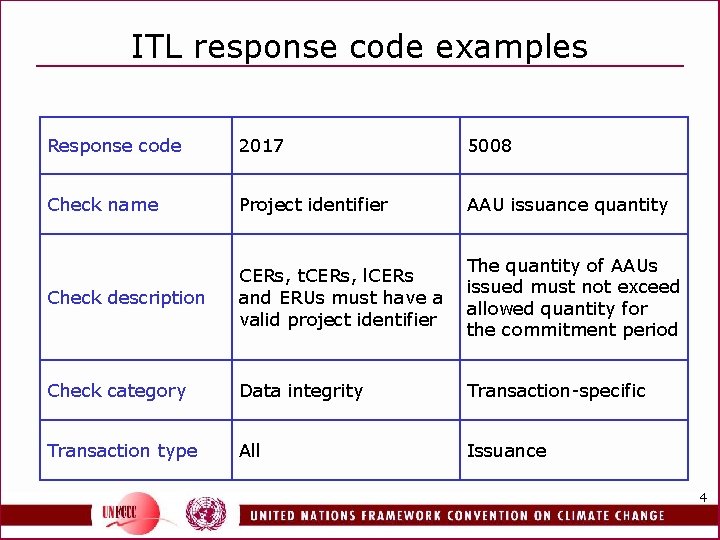 ITL response code examples

| Response code | 2017 | 5008 |
|---|---|---|
| Check name | Project identifier | AAU issuance quantity |
| Check description | CERs, tCERs, lCERs and ERUs must have a valid project identifier | The quantity of AAUs issued must not exceed allowed quantity for the commitment period |
| Check category | Data integrity | Transaction-specific |
| Transaction type | All | Issuance |

4

UNFCCC

UNITED NATIONS FRAMEWORK CONVENTION ON CLIMATE CHANGE